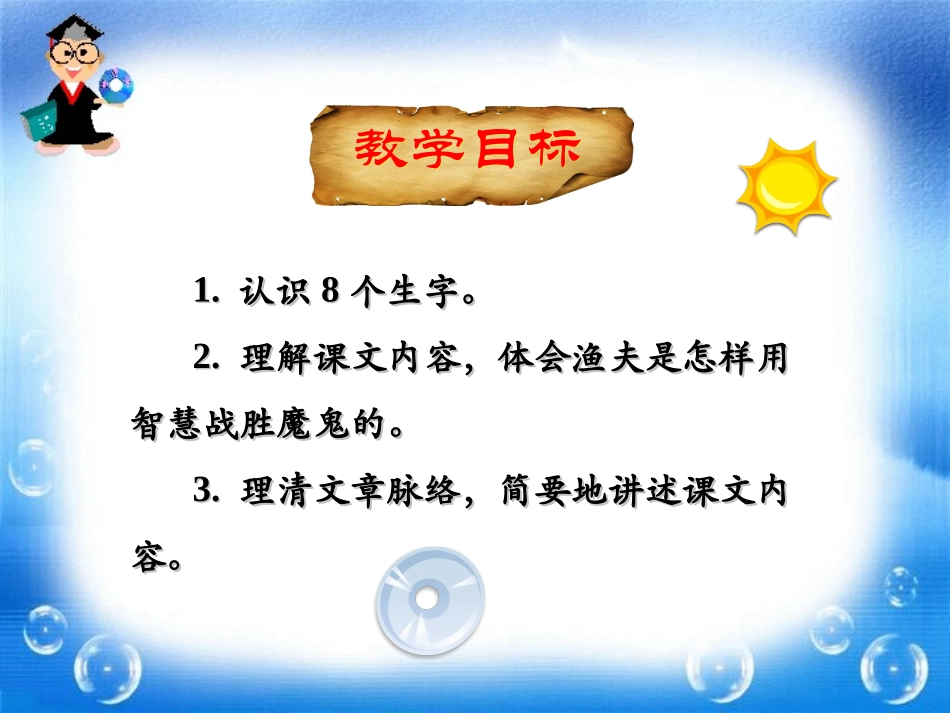 教学目标

1. 认识 8 个生字。

2. 理解课文内容，体会渔夫是怎样用智慧战胜魔鬼的。

3. 理清文章脉络，简要地讲述课文内容。